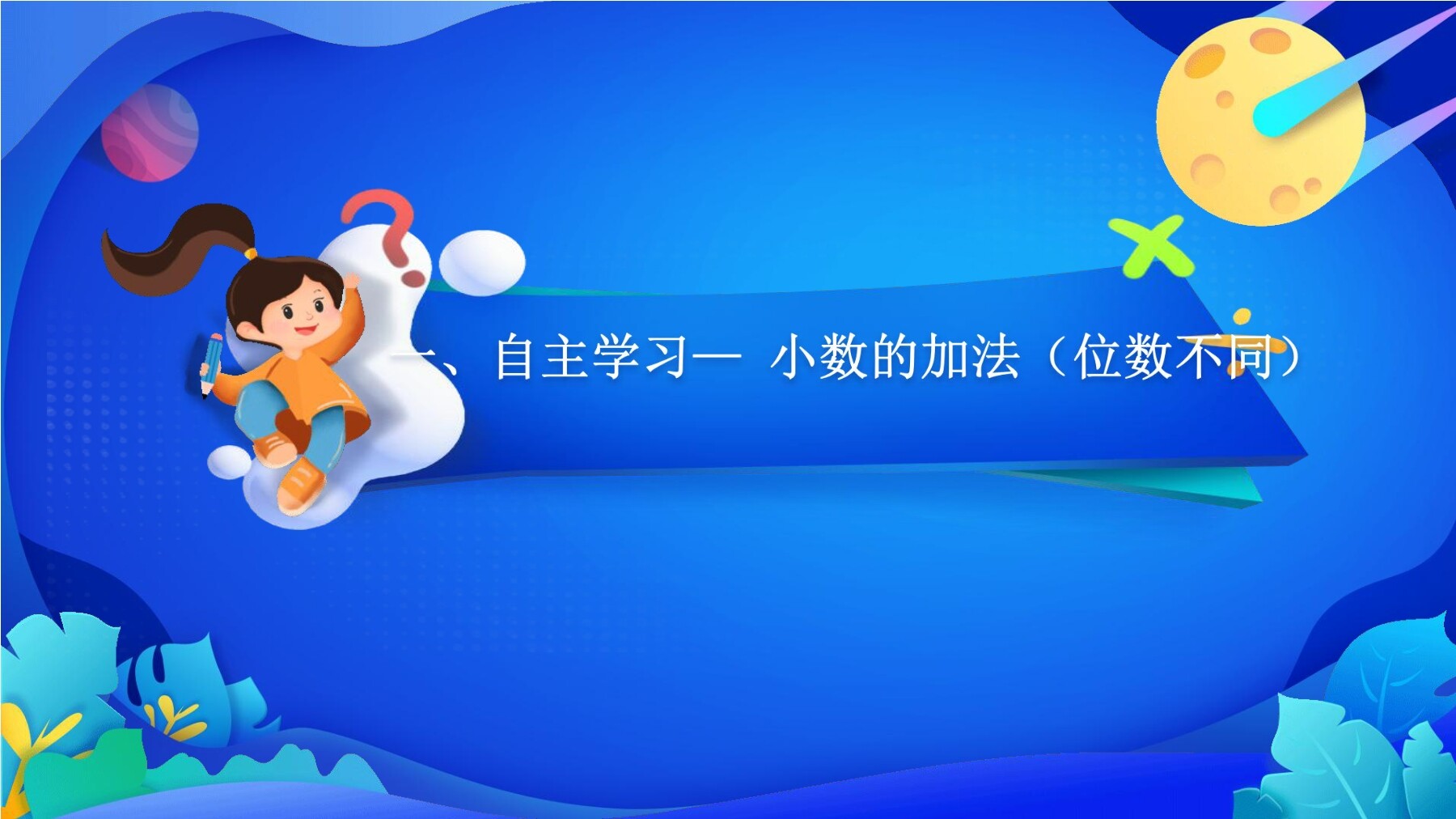 一、自主学习一 小数的加法（位数不同）